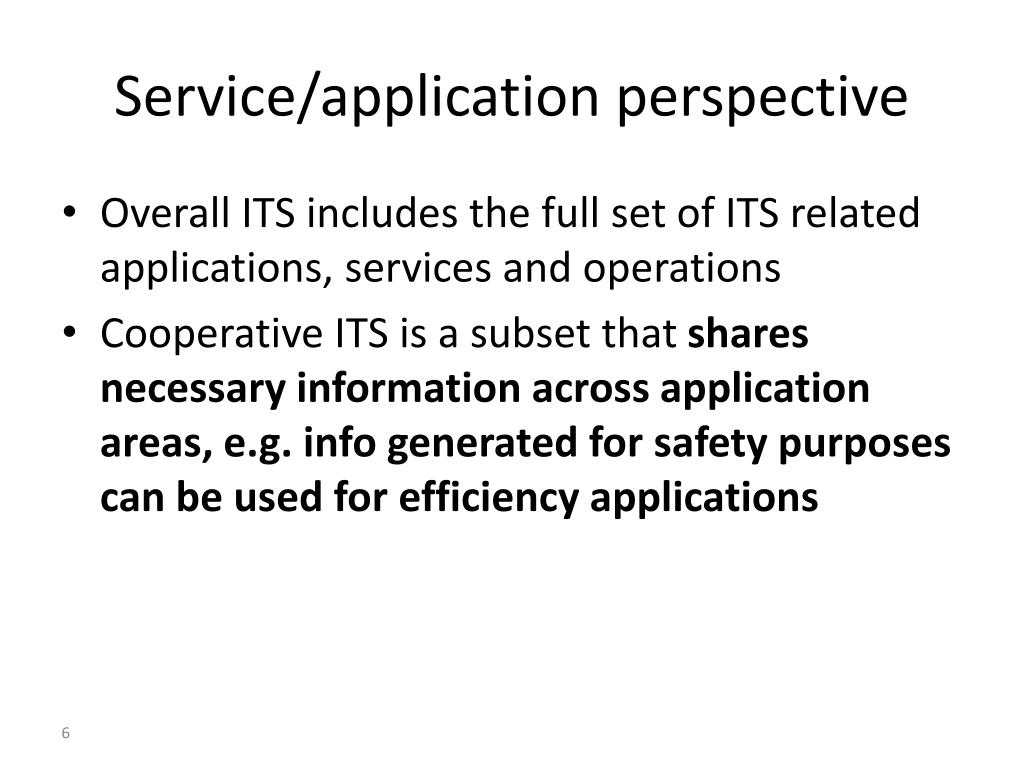 Service/application perspective

• Overall ITS includes the full set of ITS related applications, services and operations
• Cooperative ITS is a subset that shares necessary information across application areas, e.g. info generated for safety purposes can be used for efficiency applications

6